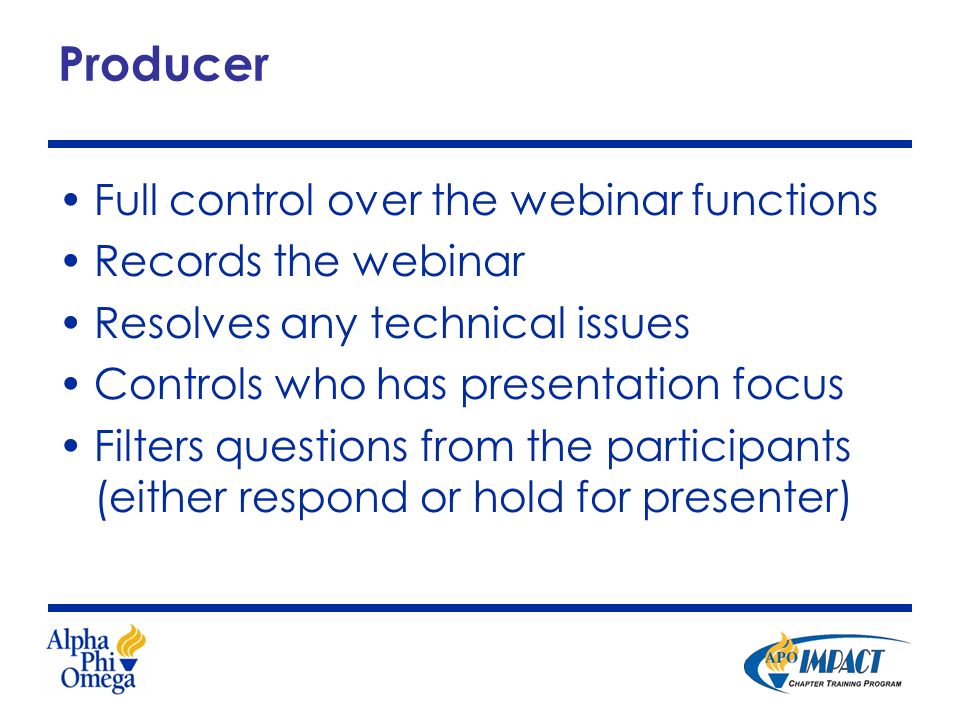 Producer

• Full control over the webinar functions
• Records the webinar
• Resolves any technical issues
• Controls who has presentation focus
• Filters questions from the participants (either respond or hold for presenter)

Alpha Phi Omega

APO IMPACT
CHAPTER TRAINING PROGRAM